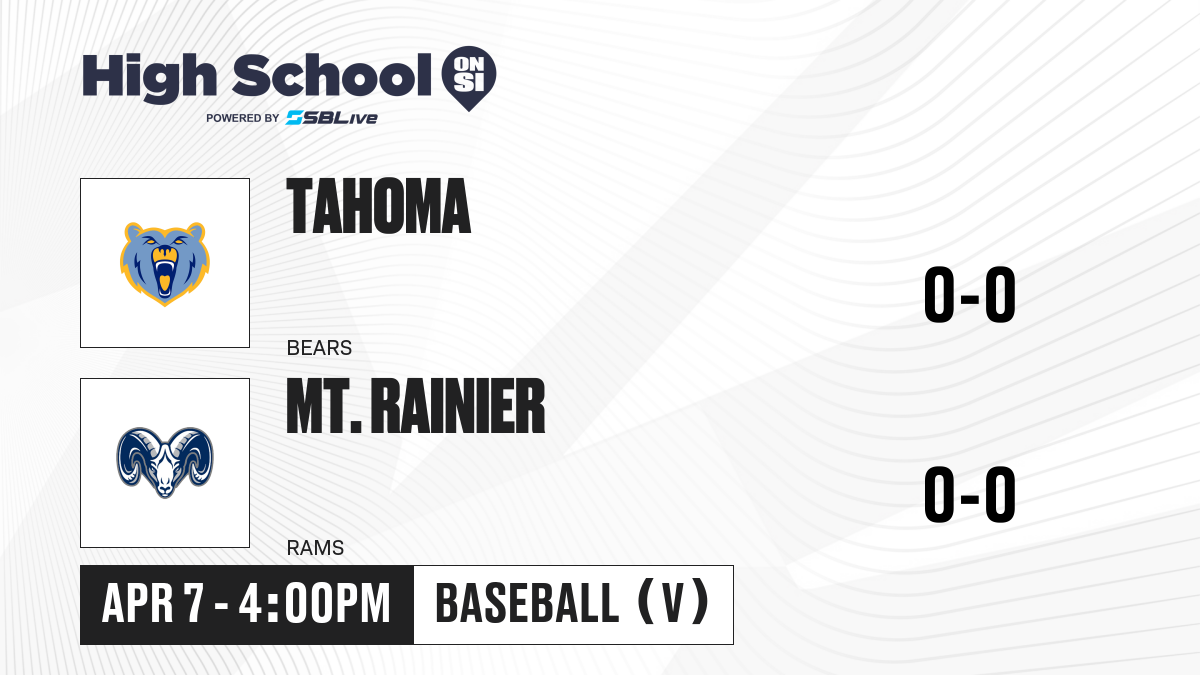 High School ON SI
POWERED BY SBLive

TAHOMA
BEARS
0-0

MT. RAINIER
RAMS
0-0

APR 7 - 4:00PM
BASEBALL (V)